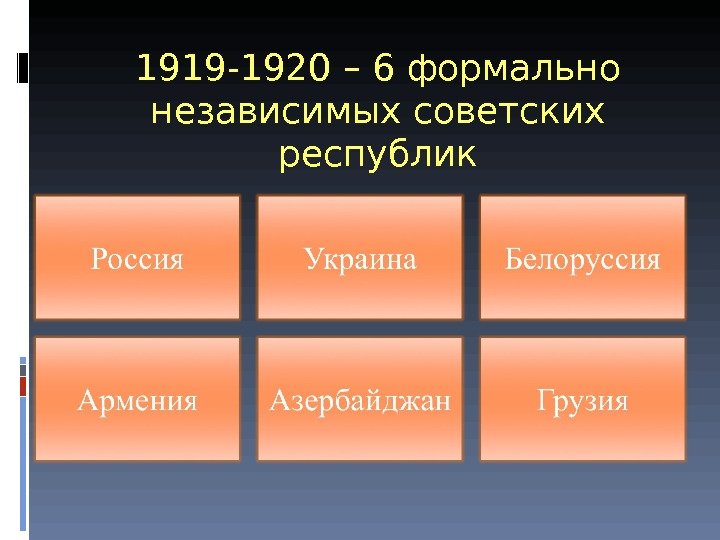 1919-1920 – 6 формально независимых советских республик

Россия

Украина

Белоруссия

Армения

Азербайджан

Грузия